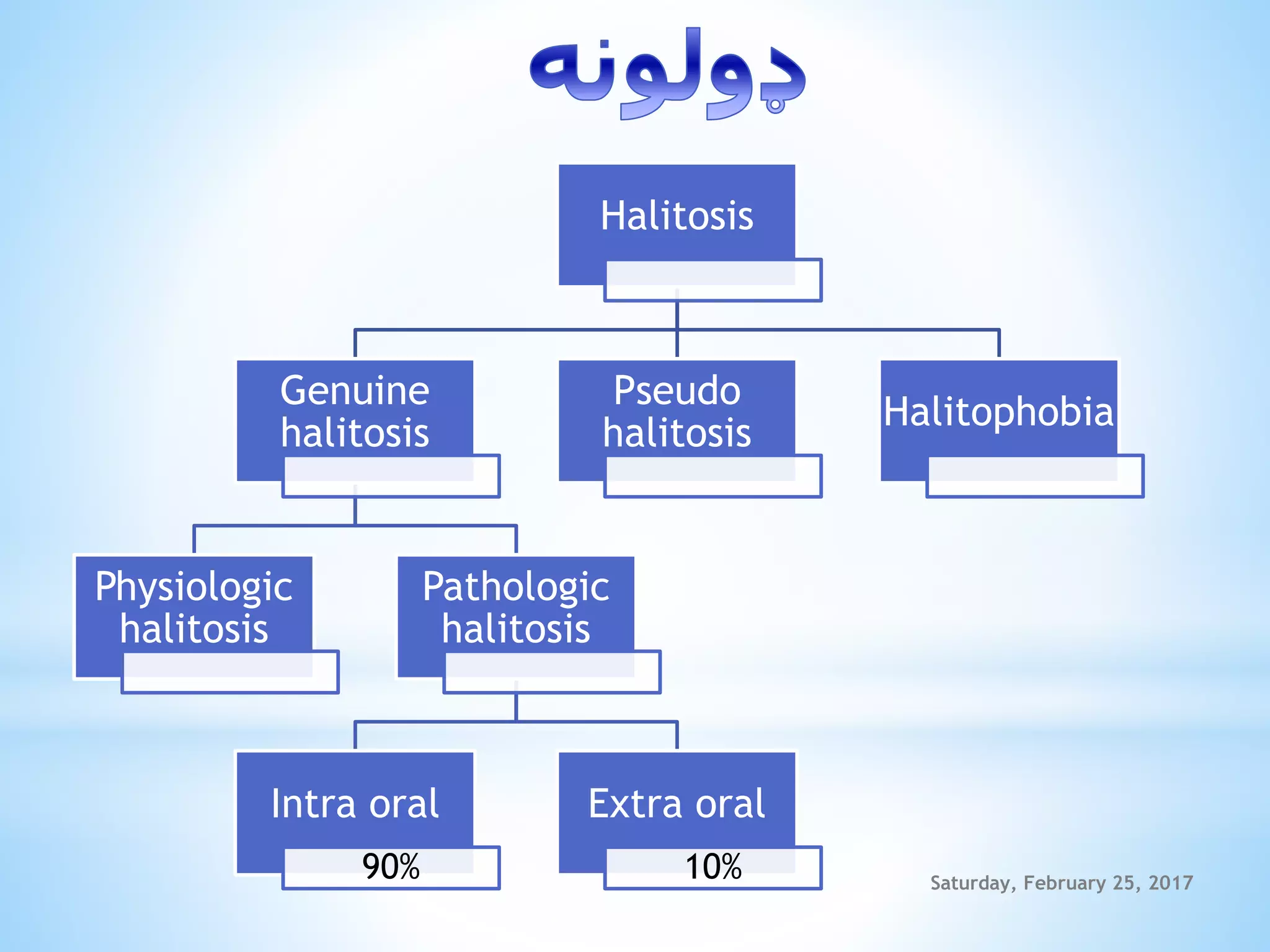 ډولونه

Halitosis

Genuine halitosis

Pseudo halitosis

Halitophobia

Physiologic halitosis

Pathologic halitosis

Intra oral
90%

Extra oral
10%

Saturday, February 25, 2017